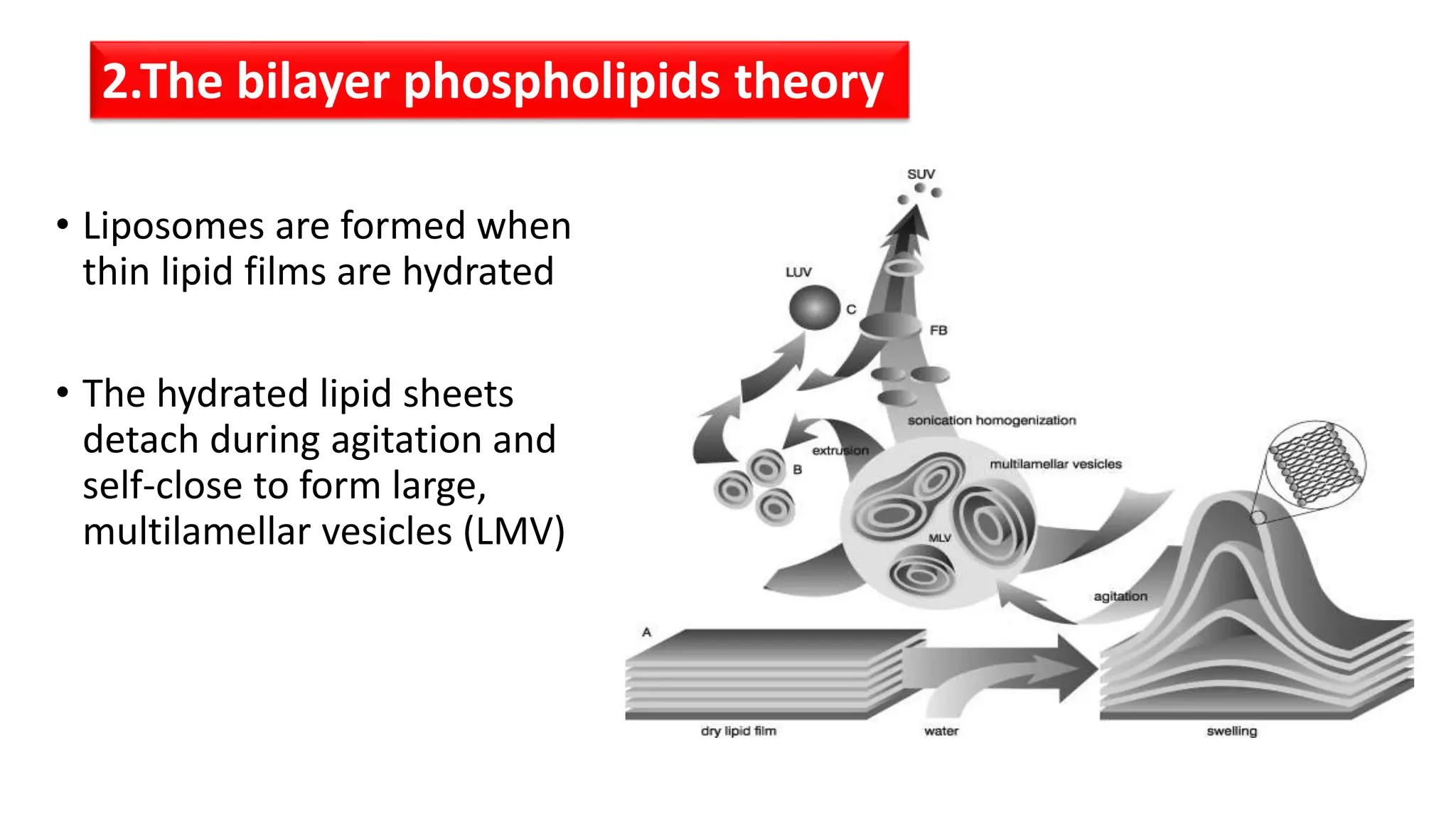 2.The bilayer phospholipids theory

• Liposomes are formed when thin lipid films are hydrated

• The hydrated lipid sheets detach during agitation and self-close to form large, multilamellar vesicles (LMV)

SUV

LUV

C

FB

sonication homogenization

extrusion

B

multilamellar vesicles

MLV

agitation

A

dry lipid film

water

swelling